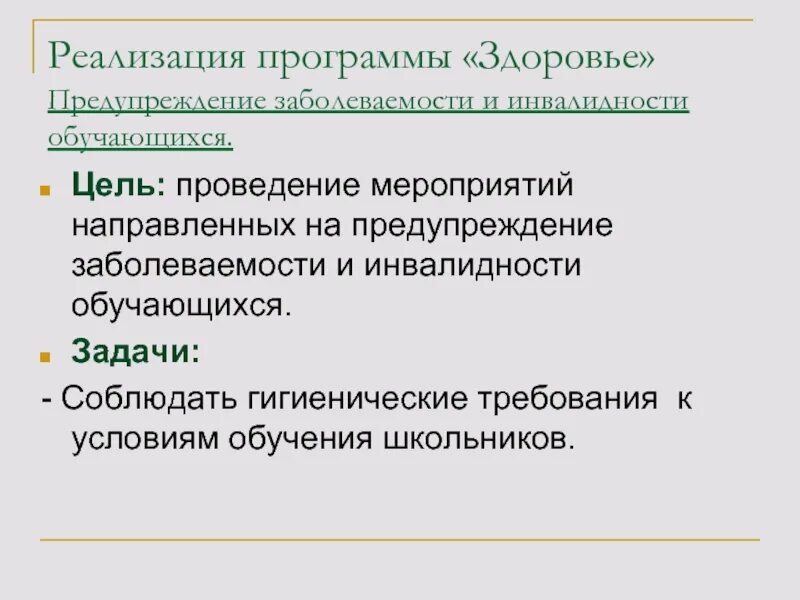 Реализация программы «Здоровье»
Предупреждение заболеваемости и инвалидности обучающихся.

Цель: проведение мероприятий направленных на предупреждение заболеваемости и инвалидности обучающихся.

Задачи:

- Соблюдать гигиенические требования к условиям обучения школьников.